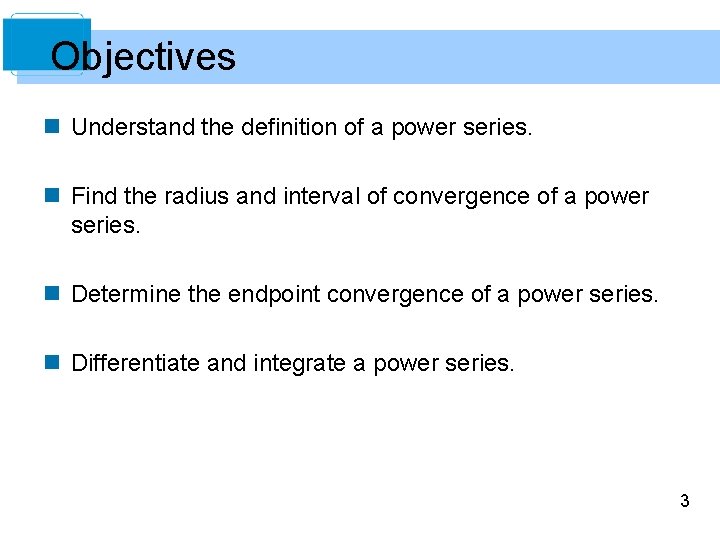 Objectives

Understand the definition of a power series.

Find the radius and interval of convergence of a power series.

Determine the endpoint convergence of a power series.

Differentiate and integrate a power series.

3